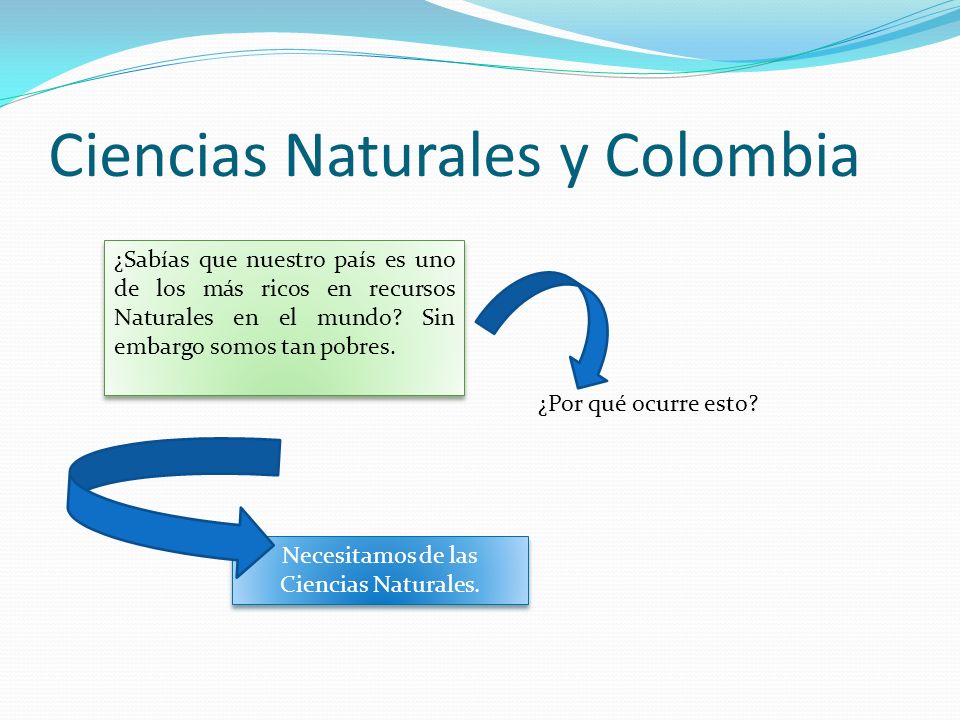 Ciencias Naturales y Colombia

¿Sabías que nuestro país es uno de los más ricos en recursos Naturales en el mundo? Sin embargo somos tan pobres.

¿Por qué ocurre esto?

Necesitamos de las Ciencias Naturales.